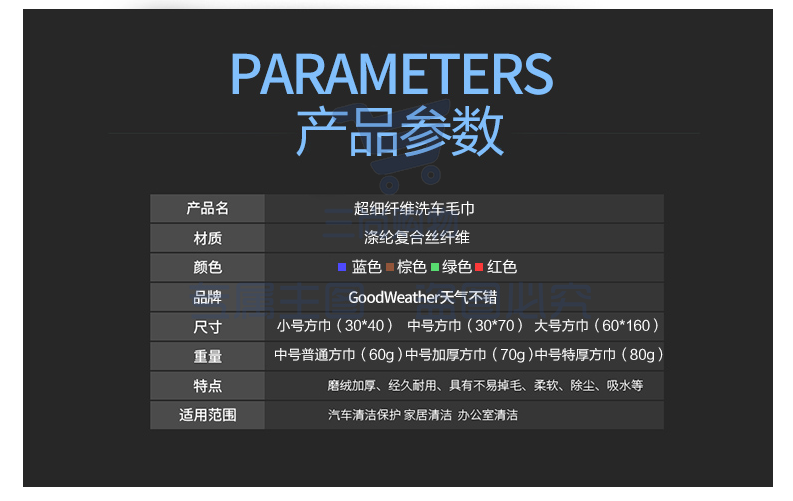 PARAMETERS
产品参数

| 产品名 | 超细纤维洗车毛巾 |
|---|---|
| 材质 | 涤纶复合丝纤维 |
| 颜色 | 蓝色 棕色 绿色 红色 |
| 品牌 | GoodWeather天气不错 |
| 尺寸 | 小号方巾（30*40） 中号方巾（30*70） 大号方巾（60*160） |
| 重量 | 中号普通方巾（60g）中号加厚方巾（70g）中号特厚方巾（80g） |
| 特点 | 磨绒加厚、经久耐用、具有不易掉毛、柔软、除尘、吸水等 |
| 适用范围 | 汽车清洁保护 家居清洁 办公室清洁 |